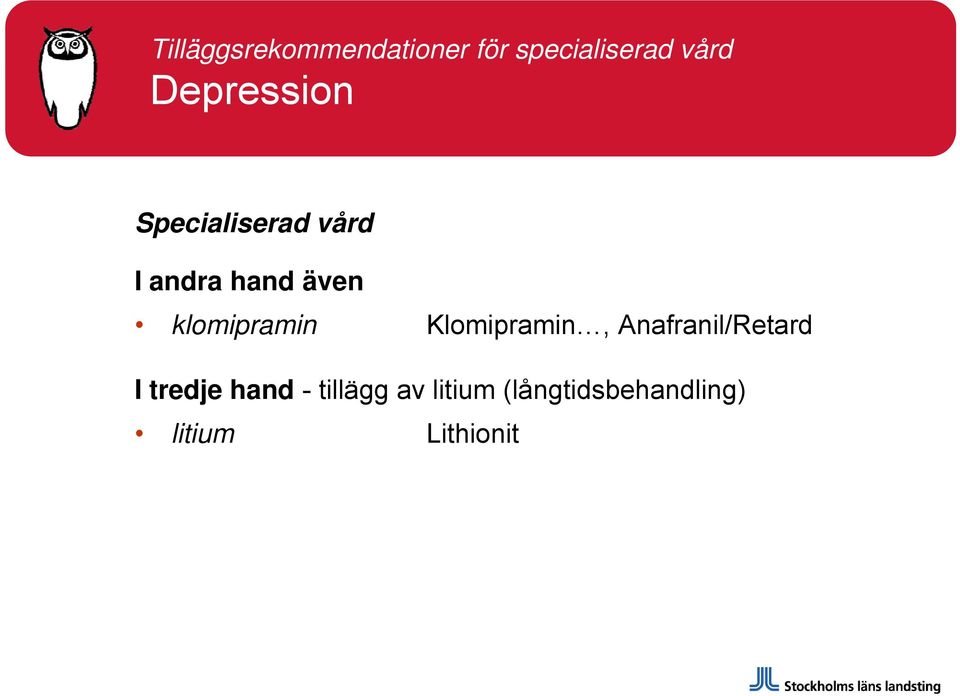 Tilläggsrekommendationer för specialiserad vård
Depression

Specialiserad vård

I andra hand även

• klomipramin Klomipramin…, Anafranil/Retard

I tredje hand - tillägg av litium (långtidsbehandling)

• litium Lithionit

Stockholms läns landsting